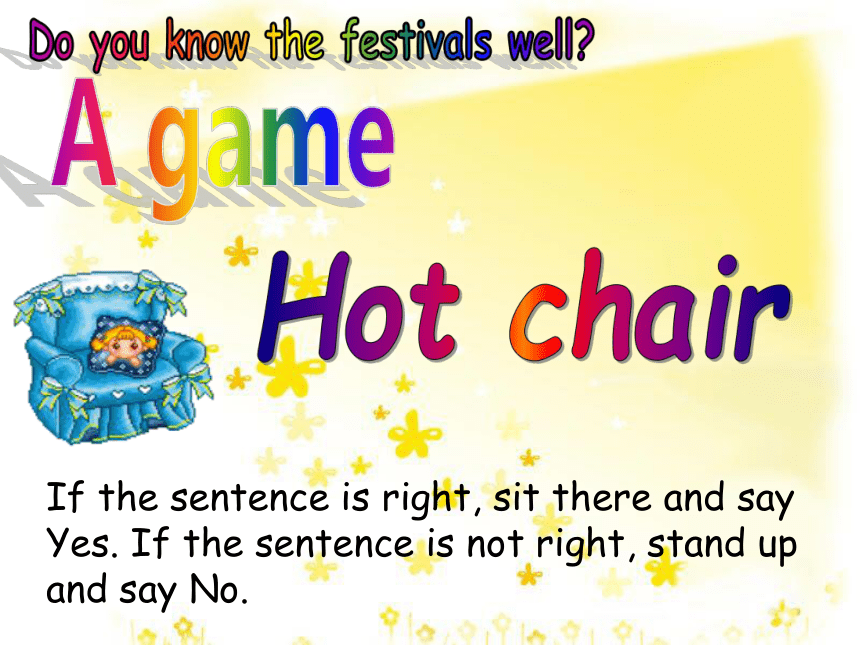 Do you know the festivals well?

A game

Hot chair

If the sentence is right, sit there and say Yes. If the sentence is not right, stand up and say No.